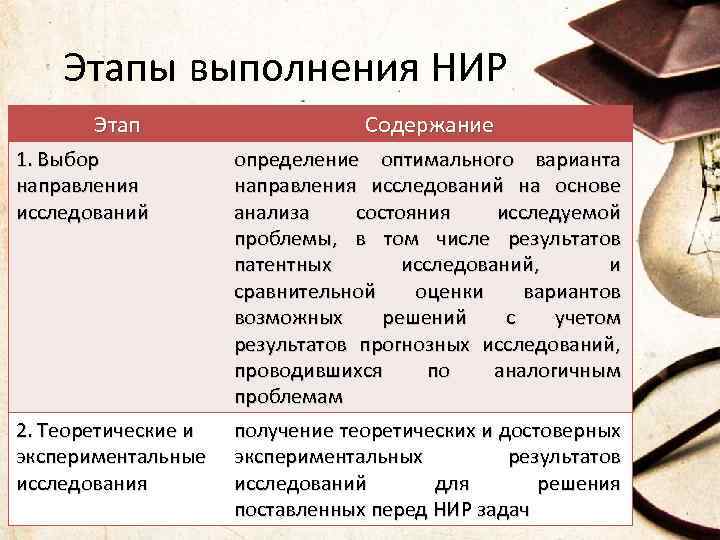 Этапы выполнения НИР

| Этап | Содержание |
|---|---|
| 1. Выбор направления исследований | определение оптимального варианта направления исследований на основе анализа состояния исследуемой проблемы, в том числе результатов патентных исследований, и сравнительной оценки вариантов возможных решений с учетом результатов прогнозных исследований, проводившихся по аналогичным проблемам |
| 2. Теоретические и экспериментальные исследования | получение теоретических и достоверных экспериментальных результатов исследований для решения поставленных перед НИР задач |